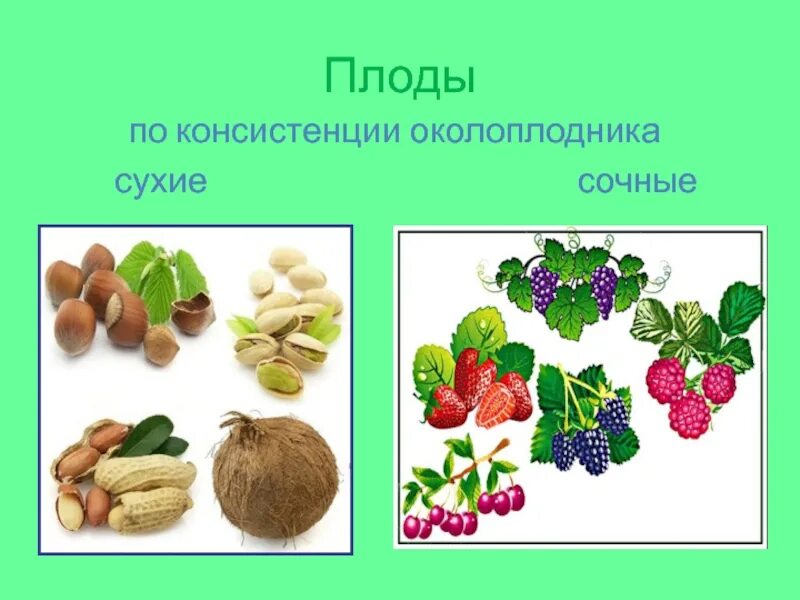 Плоды

по консистенции околоплодника

сухие

сочные